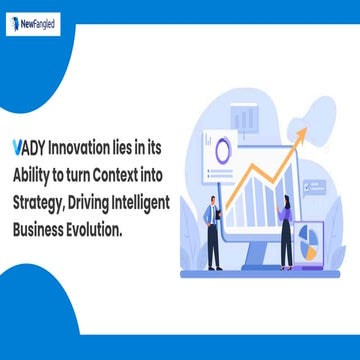 NewFangled

VADY Innovation lies in its Ability to turn Context into Strategy, Driving Intelligent Business Evolution.